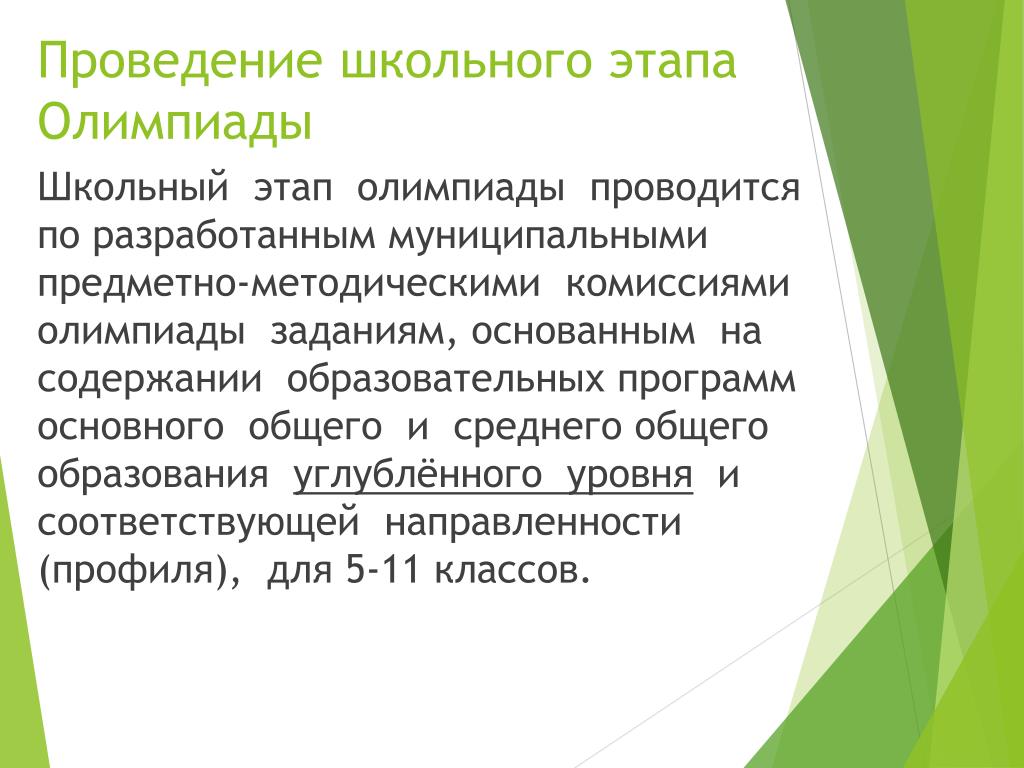 Проведение школьного этапа Олимпиады

Школьный этап олимпиады проводится по разработанным муниципальными предметно-методическими комиссиями олимпиады заданиям, основанным на содержании образовательных программ основного общего и среднего общего образования углублённого уровня и соответствующей направленности (профиля), для 5-11 классов.